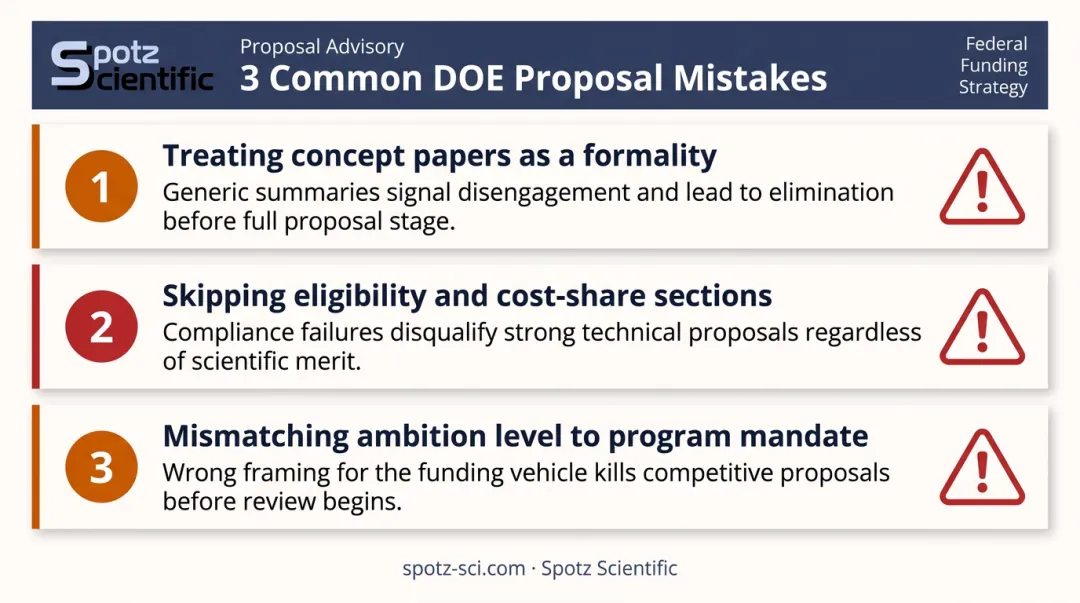 Spotz Scientific

Proposal Advisory
3 Common DOE Proposal Mistakes

Federal Funding Strategy

1
Treating concept papers as a formality
Generic summaries signal disengagement and lead to elimination before full proposal stage.

2
Skipping eligibility and cost-share sections
Compliance failures disqualify strong technical proposals regardless of scientific merit.

3
Mismatching ambition level to program mandate
Wrong framing for the funding vehicle kills competitive proposals before review begins.

spotz-sci.com · Spotz Scientific